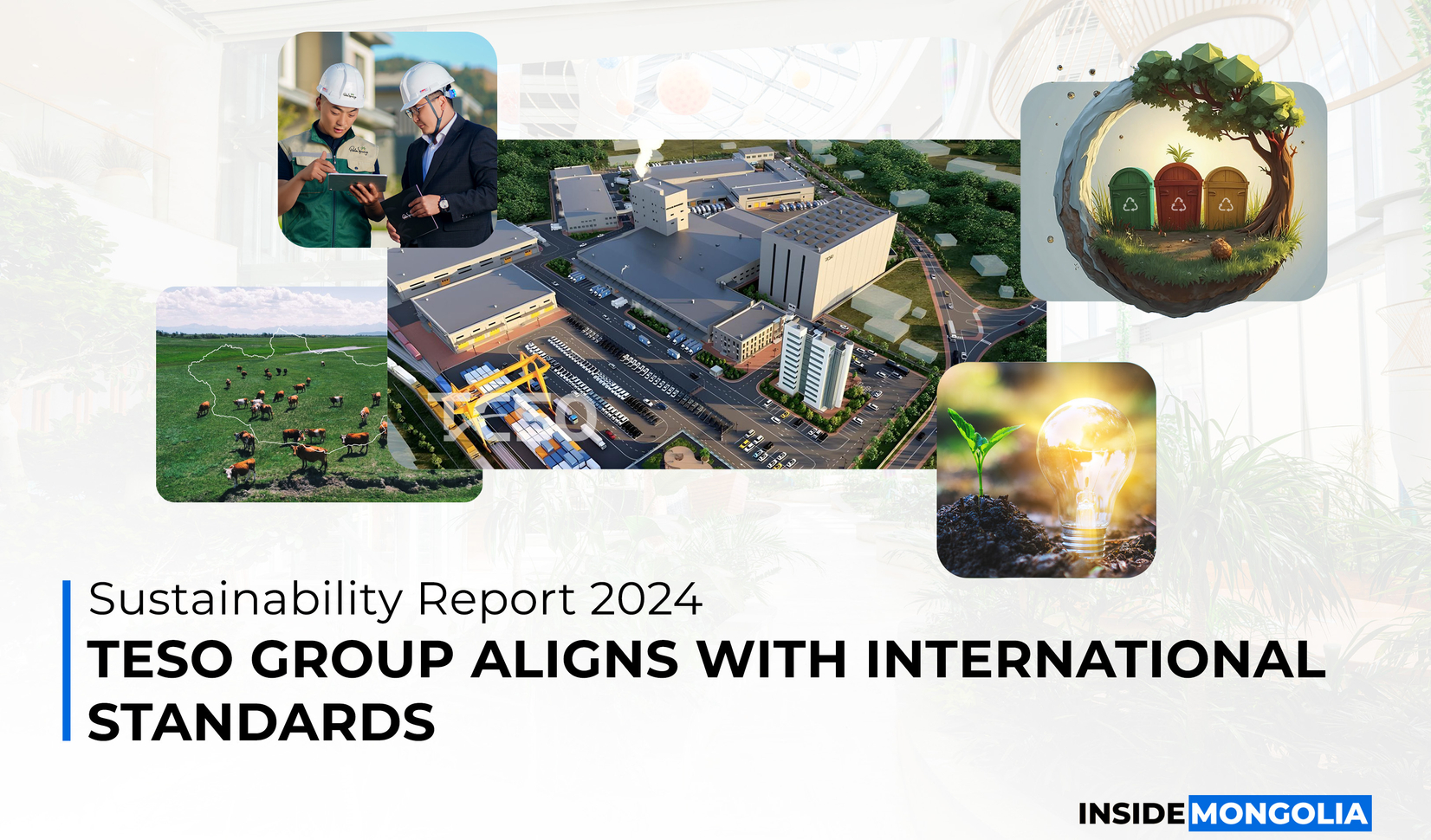 TESO

Sustainability Report 2024

TESO GROUP ALIGNS WITH INTERNATIONAL STANDARDS

INSIDE MONGOLIA